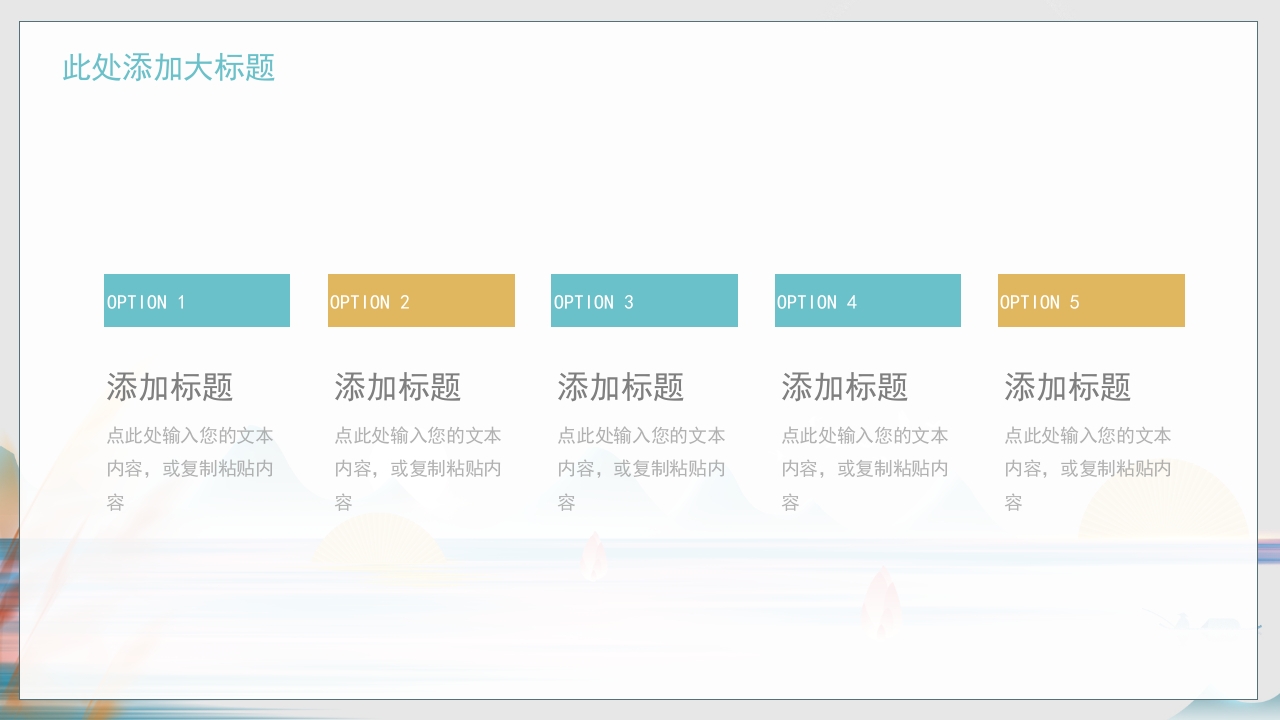 此处添加大标题

OPTION 1

添加标题

点此处输入您的文本内容，或复制粘贴内容

OPTION 2

添加标题

点此处输入您的文本内容，或复制粘贴内容

OPTION 3

添加标题

点此处输入您的文本内容，或复制粘贴内容

OPTION 4

添加标题

点此处输入您的文本内容，或复制粘贴内容

OPTION 5

添加标题

点此处输入您的文本内容，或复制粘贴内容